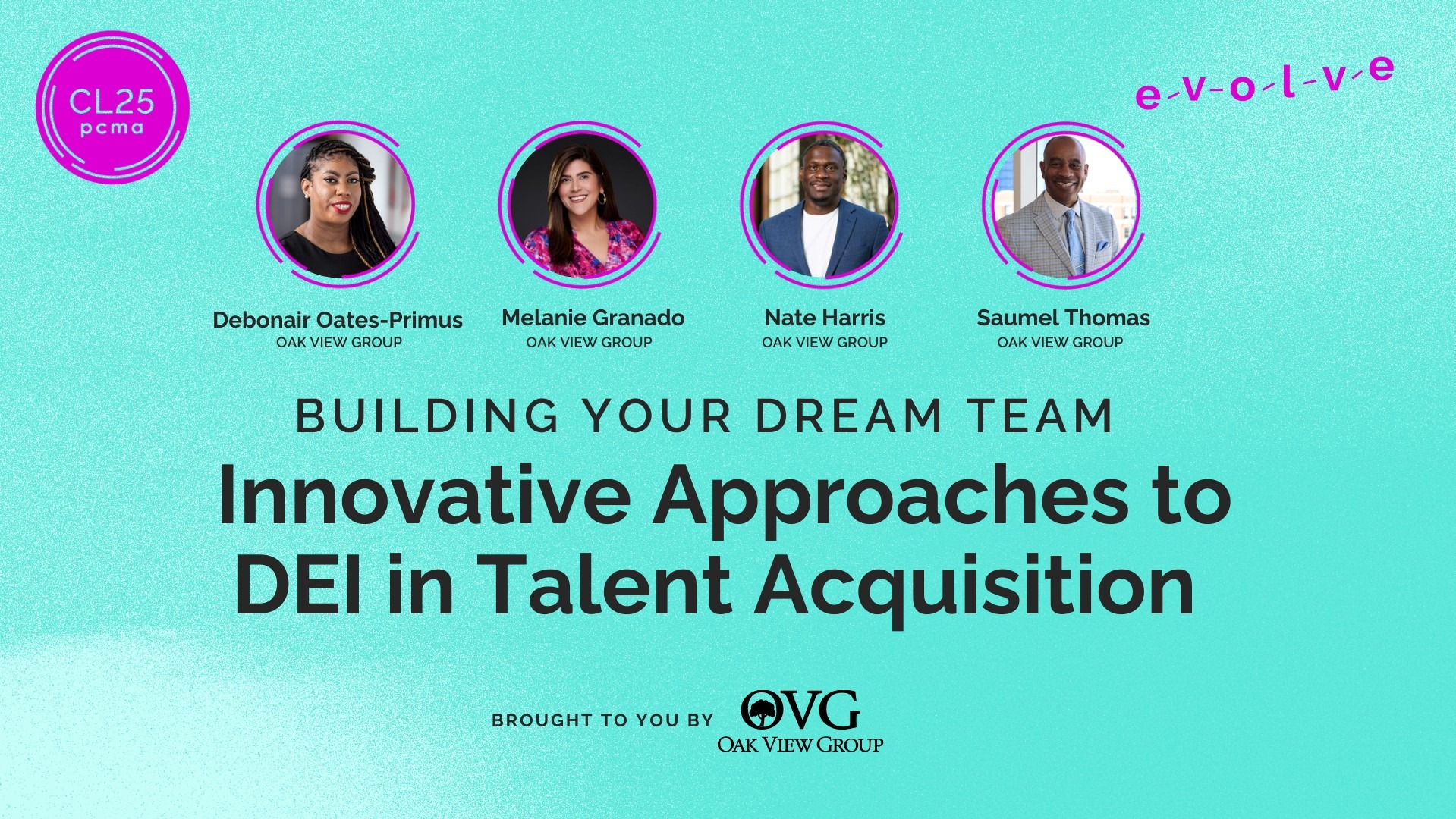 CL25
pcma

e-v-o-l-v-e

Debonair Oates-Primus
OAK VIEW GROUP

Melanie Granado
OAK VIEW GROUP

Nate Harris
OAK VIEW GROUP

Saumel Thomas
OAK VIEW GROUP

BUILDING YOUR DREAM TEAM

Innovative Approaches to DEI in Talent Acquisition

BROUGHT TO YOU BY OVG OAK VIEW GROUP